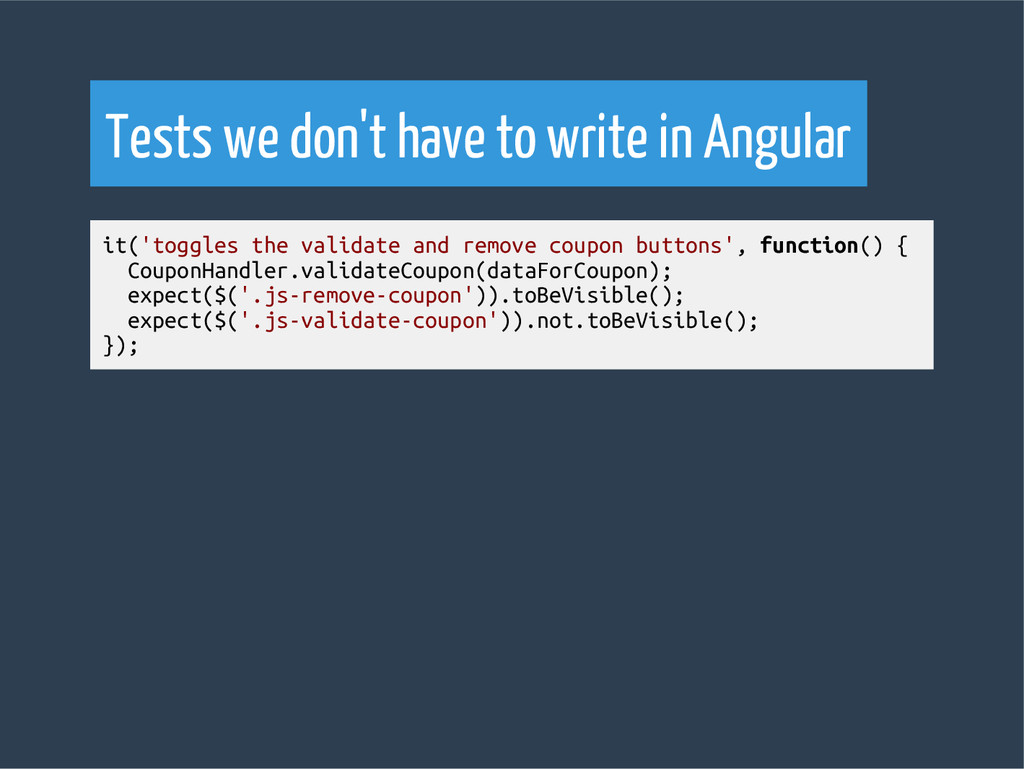 Tests we don't have to write in Angular

it('toggles the validate and remove coupon buttons', function() {
  CouponHandler.validateCoupon(dataForCoupon);
  expect($('.js-remove-coupon')).toBeVisible();
  expect($('.js-validate-coupon')).not.toBeVisible();
});